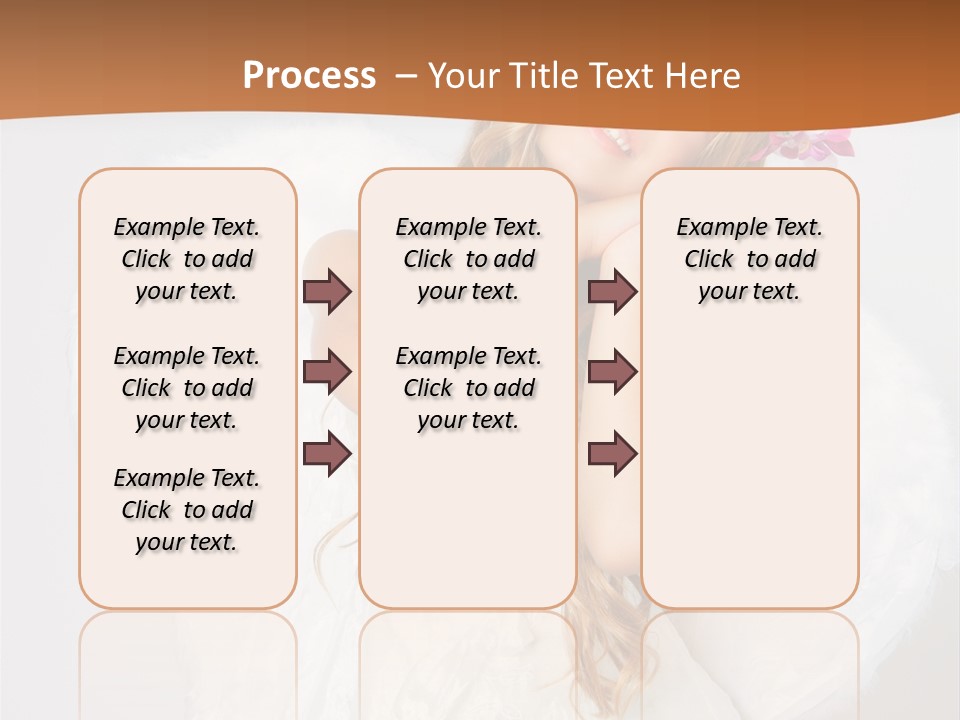 Process – Your Title Text Here

Example Text. Click to add your text.

Example Text. Click to add your text.

Example Text. Click to add your text.

Example Text. Click to add your text.

Example Text. Click to add your text.

Example Text. Click to add your text.